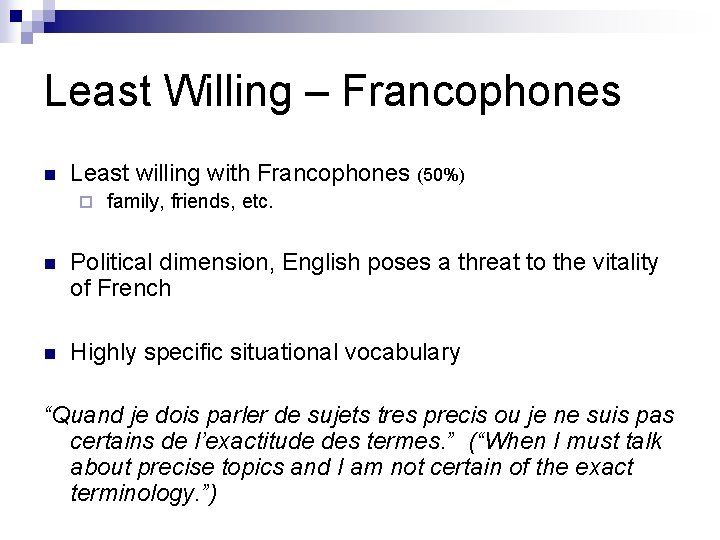 Least Willing – Francophones

Least willing with Francophones (50%)

family, friends, etc.

Political dimension, English poses a threat to the vitality of French

Highly specific situational vocabulary

“Quand je dois parler de sujets tres precis ou je ne suis pas certains de l’exactitude des termes.” (“When I must talk about precise topics and I am not certain of the exact terminology.”)